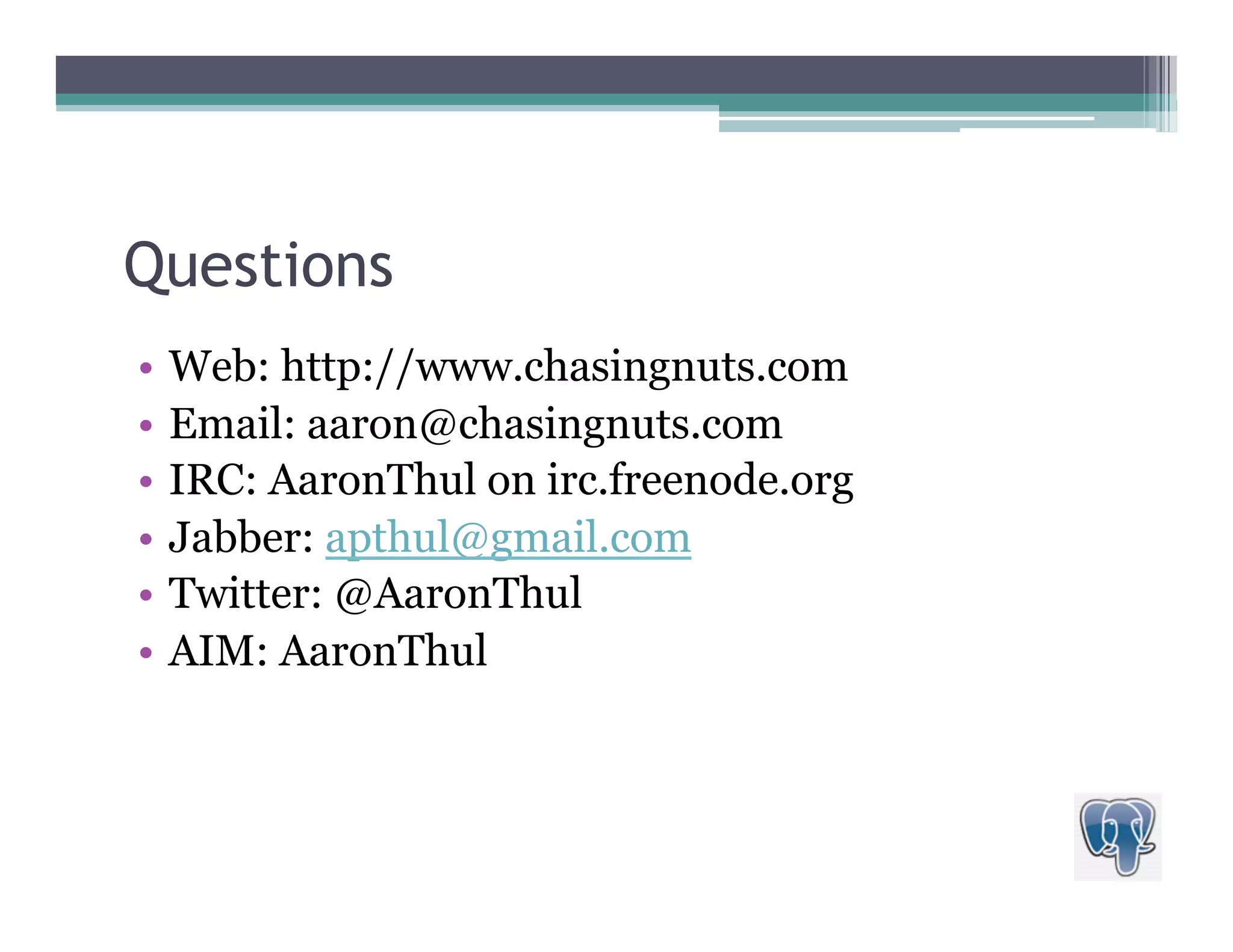 Questions

• Web: http://www.chasingnuts.com
• Email: aaron@chasingnuts.com
• IRC: AaronThul on irc.freenode.org
• Jabber: apthul@gmail.com
• Twitter: @AaronThul
• AIM: AaronThul